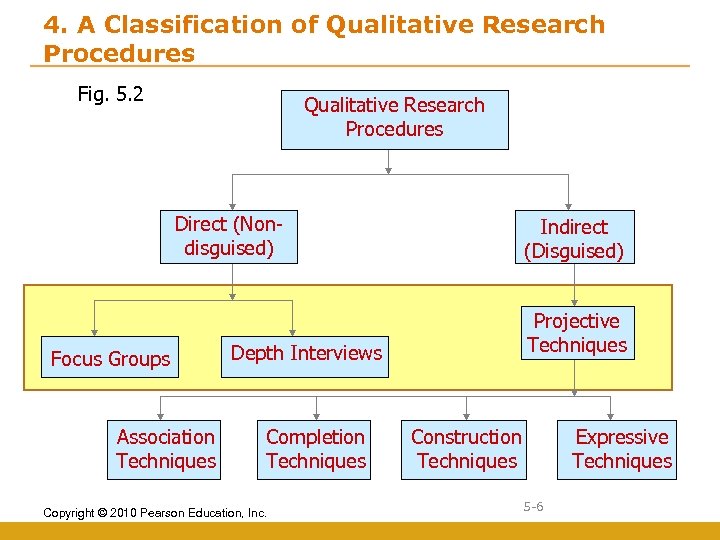 4. A Classification of Qualitative Research Procedures

Fig. 5.2

Qualitative Research Procedures

Direct (Non-disguised)

Indirect (Disguised)

Focus Groups

Depth Interviews

Projective Techniques

Association Techniques

Completion Techniques

Construction Techniques

Expressive Techniques

Copyright © 2010 Pearson Education, Inc.

5-6